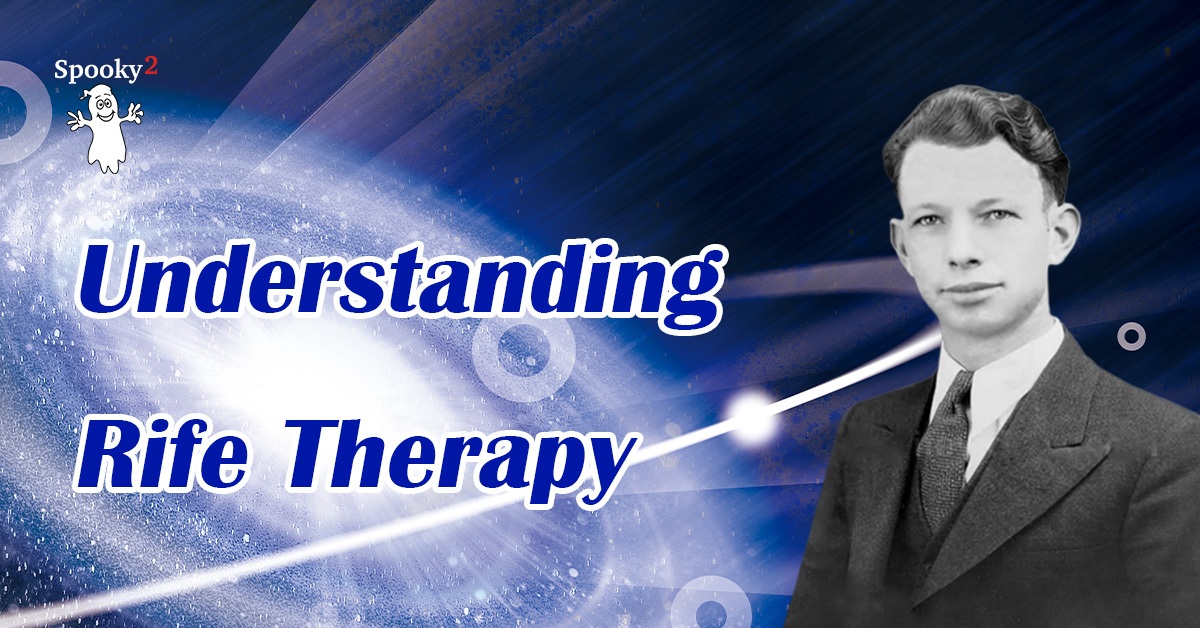 Spooky2

Understanding

Rife Therapy